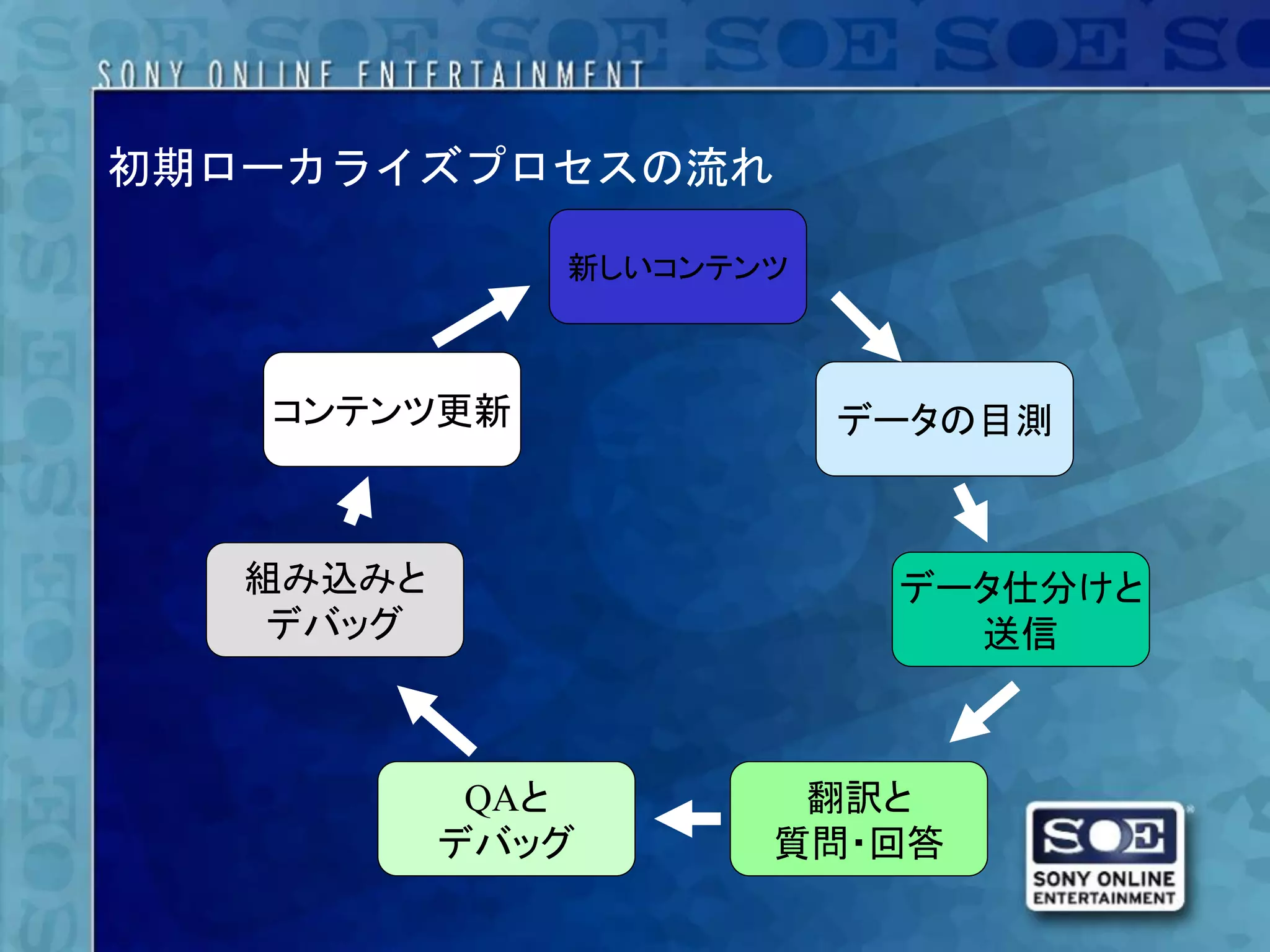 SONY ONLINE ENTERTAINMENT

初期ローカライズプロセスの流れ

新しいコンテンツ

データの目測

データ仕分けと送信

翻訳と質問・回答

QAとデバッグ

組み込みとデバッグ

コンテンツ更新

SOE
SONY ONLINE ENTERTAINMENT